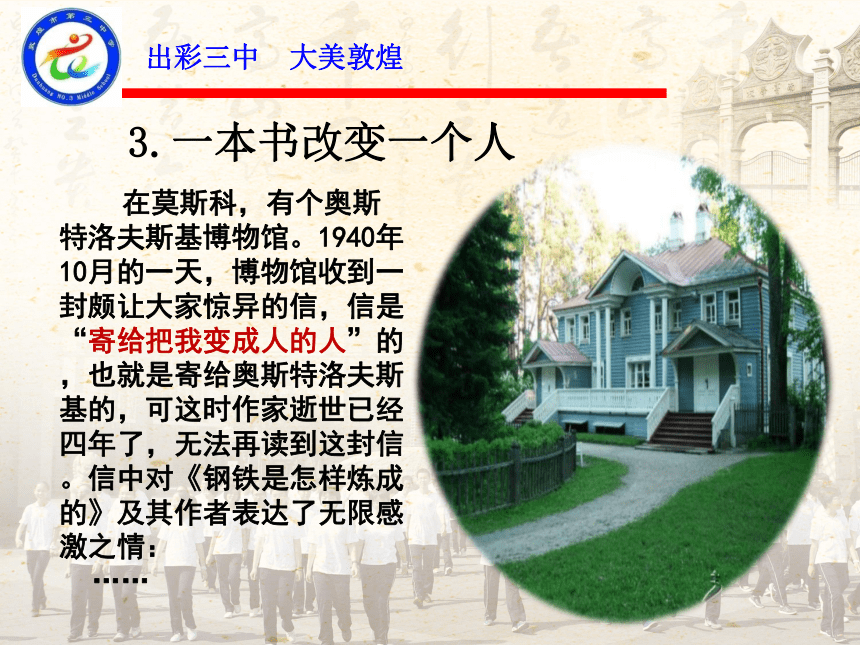 敦煌市第三中学
Dunhuang NO.3 Middle School

出彩三中　大美敦煌

3.一本书改变一个人

在莫斯科，有个奥斯特洛夫斯基博物馆。1940年10月的一天，博物馆收到一封颇让大家惊异的信，信是“寄给把我变成人的人”的，也就是寄给奥斯特洛夫斯基的，可这时作家逝世已经四年了，无法再读到这封信。信中对《钢铁是怎样炼成的》及其作者表达了无限感激之情：
……